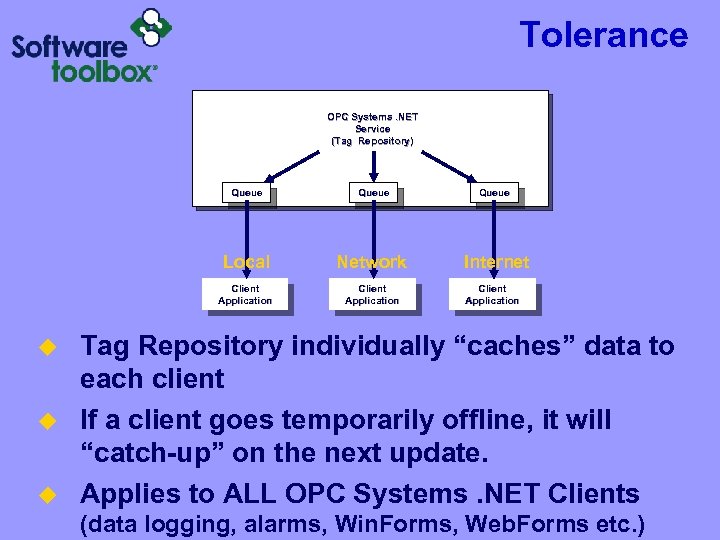 Software toolbox®

Tolerance

OPC Systems .NET Service (Tag Repository)

Queue

Queue

Queue

Local

Network

Internet

Client Application

Client Application

Client Application

◆ Tag Repository individually “caches” data to each client

◆ If a client goes temporarily offline, it will “catch-up” on the next update.

◆ Applies to ALL OPC Systems .NET Clients (data logging, alarms, WinForms, WebForms etc.)